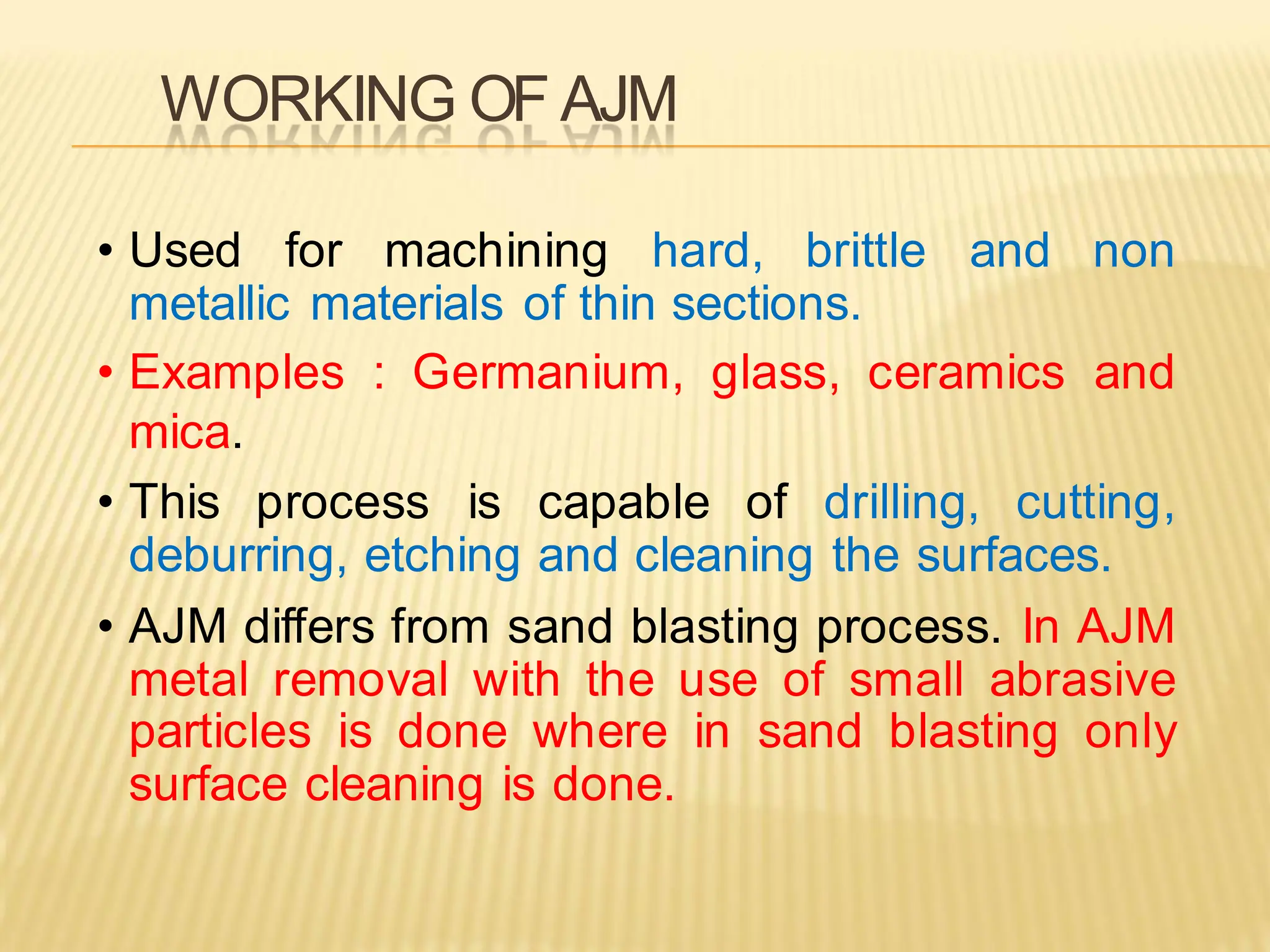 WORKING OF AJM

• Used for machining hard, brittle and non metallic materials of thin sections.

• Examples : Germanium, glass, ceramics and mica.

• This process is capable of drilling, cutting, deburring, etching and cleaning the surfaces.

• AJM differs from sand blasting process. In AJM metal removal with the use of small abrasive particles is done where in sand blasting only surface cleaning is done.